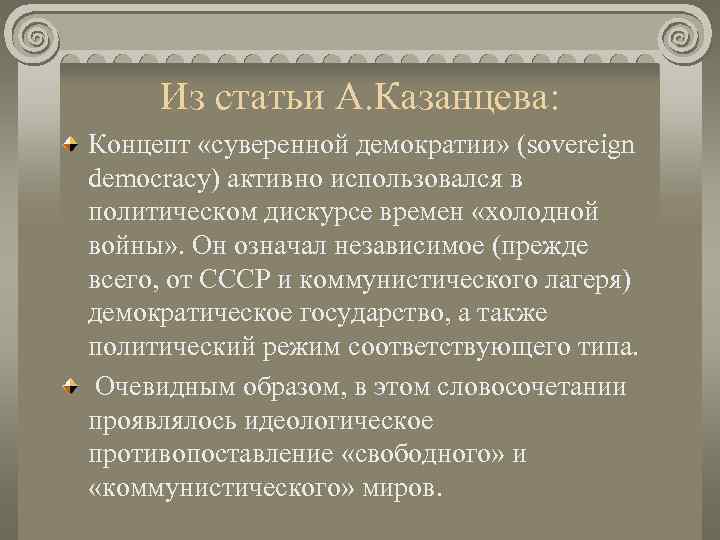 Из статьи А.Казанцева:

Концепт «суверенной демократии» (sovereign democracy) активно использовался в политическом дискурсе времен «холодной войны». Он означал независимое (прежде всего, от СССР и коммунистического лагеря) демократическое государство, а также политический режим соответствующего типа.

Очевидным образом, в этом словосочетании проявлялось идеологическое противопоставление «свободного» и «коммунистического» миров.